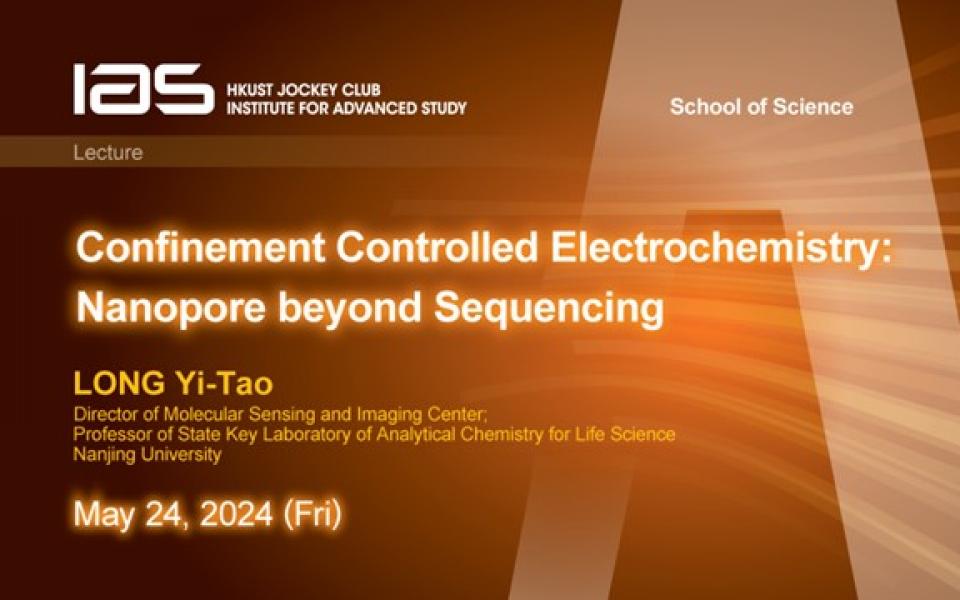 IAS HKUST JOCKEY CLUB INSTITUTE FOR ADVANCED STUDY

School of Science

Lecture

Confinement Controlled Electrochemistry: Nanopore beyond Sequencing

LONG Yi-Tao

Director of Molecular Sensing and Imaging Center;
Professor of State Key Laboratory of Analytical Chemistry for Life Science
Nanjing University

May 24, 2024 (Fri)